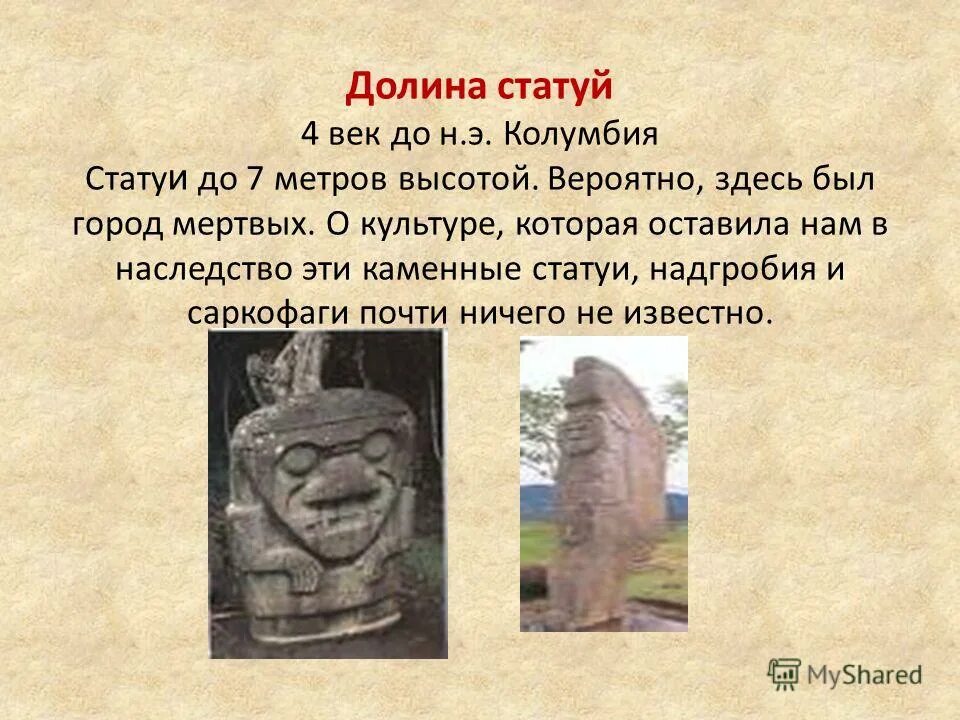 Долина статуй
4 век до н.э. Колумбия
Статуи до 7 метров высотой. Вероятно, здесь был город мертвых. О культуре, которая оставила нам в наследство эти каменные статуи, надгробия и саркофаги почти ничего не известно.

MyShared